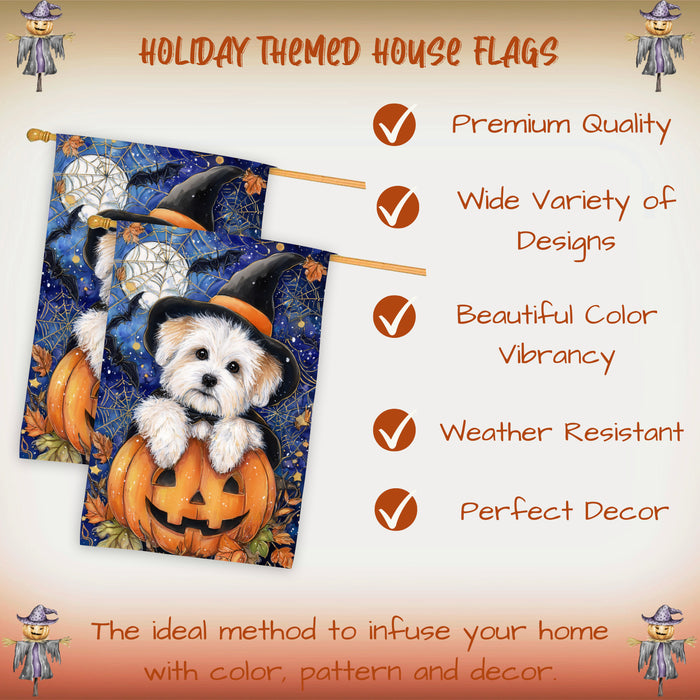 HOLIDAY THEMED HOUSE FLAGS

Premium Quality

Wide Variety of Designs

Beautiful Color Vibrancy

Weather Resistant

Perfect Decor

The ideal method to infuse your home with color, pattern and decor.